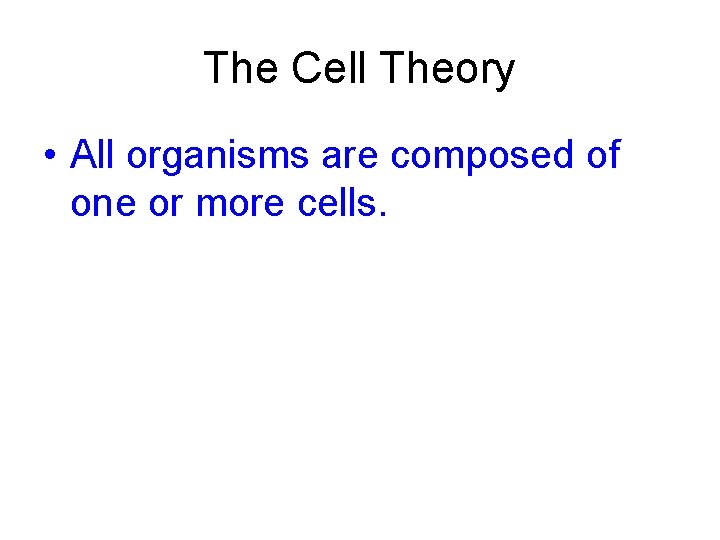 The Cell Theory

• All organisms are composed of one or more cells.